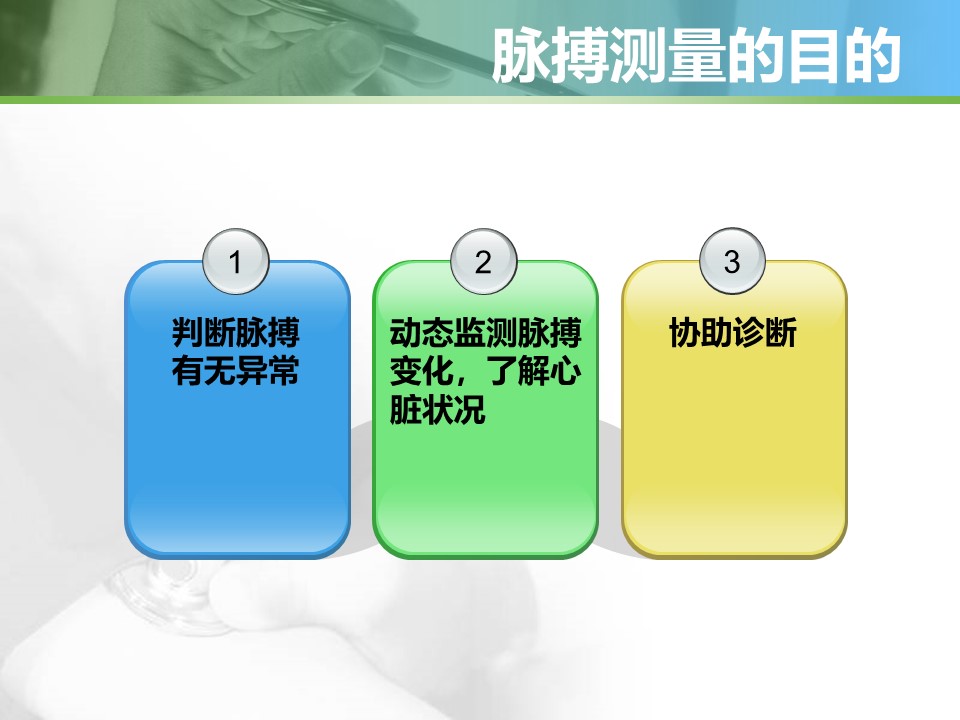 脉搏测量的目的

1
判断脉搏有无异常

2
动态监测脉搏变化，了解心脏状况

3
协助诊断